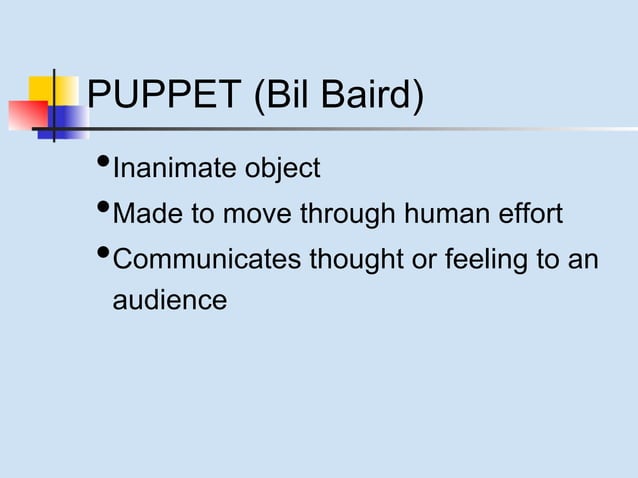 PUPPET (Bil Baird)

• Inanimate object
• Made to move through human effort
• Communicates thought or feeling to an audience